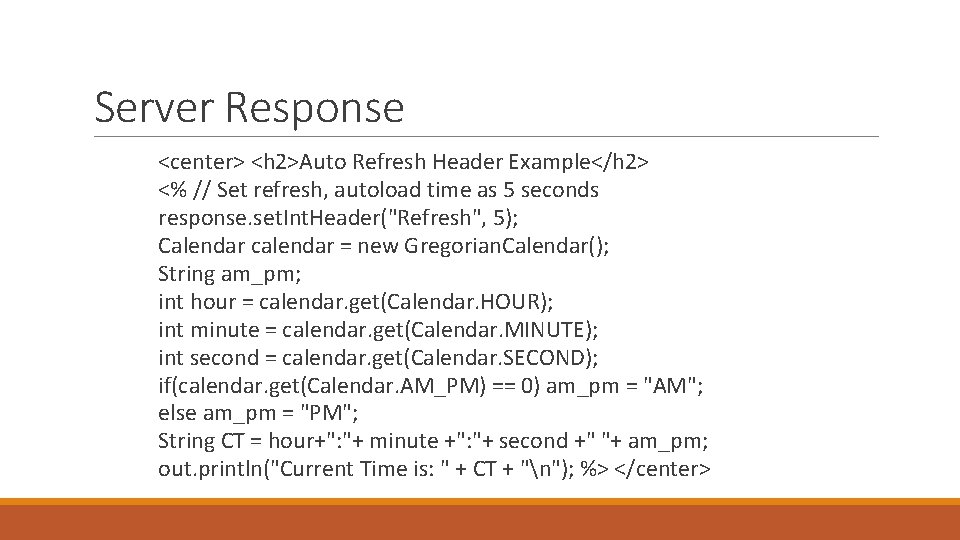 Server Response

<center> <h2>Auto Refresh Header Example</h2>
<% // Set refresh, autoload time as 5 seconds
response.setIntHeader("Refresh", 5);
Calendar calendar = new GregorianCalendar();
String am_pm;
int hour = calendar.get(Calendar.HOUR);
int minute = calendar.get(Calendar.MINUTE);
int second = calendar.get(Calendar.SECOND);
if(calendar.get(Calendar.AM_PM) == 0) am_pm = "AM";
else am_pm = "PM";
String CT = hour+":"+ minute +":"+ second +" "+ am_pm;
out.println("Current Time is: " + CT + "\n"); %> </center>